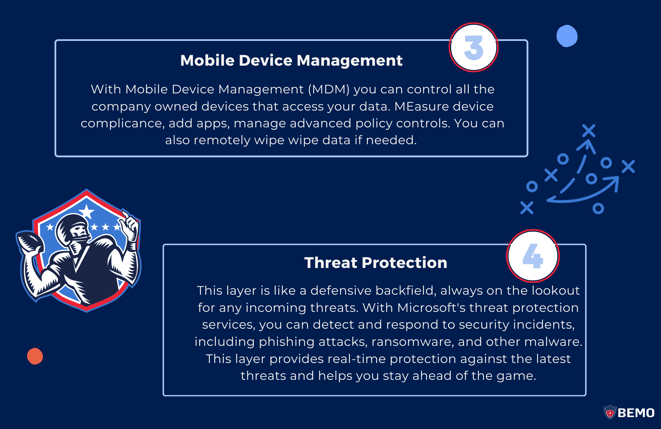 3

Mobile Device Management

With Mobile Device Management (MDM) you can control all the company owned devices that access your data. MEasure device complicance, add apps, manage advanced policy controls. You can also remotely wipe wipe data if needed.

4

Threat Protection

This layer is like a defensive backfield, always on the lookout for any incoming threats. With Microsoft's threat protection services, you can detect and respond to security incidents, including phishing attacks, ransomware, and other malware. This layer provides real-time protection against the latest threats and helps you stay ahead of the game.

BEMO